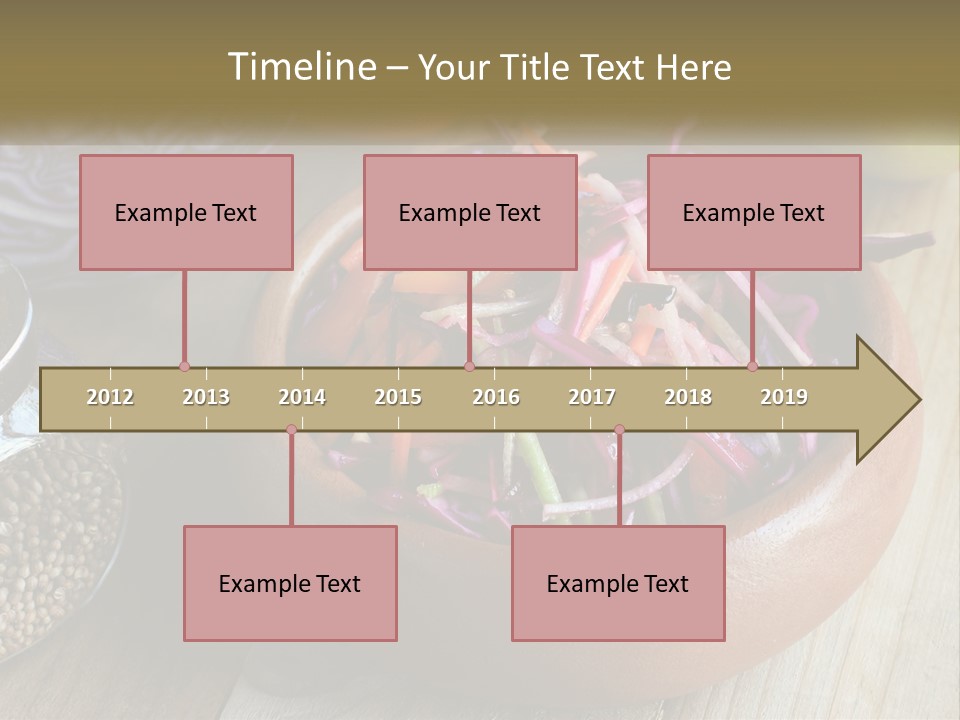 Timeline – Your Title Text Here

Example Text

Example Text

Example Text

2012 2013 2014 2015 2016 2017 2018 2019

Example Text

Example Text